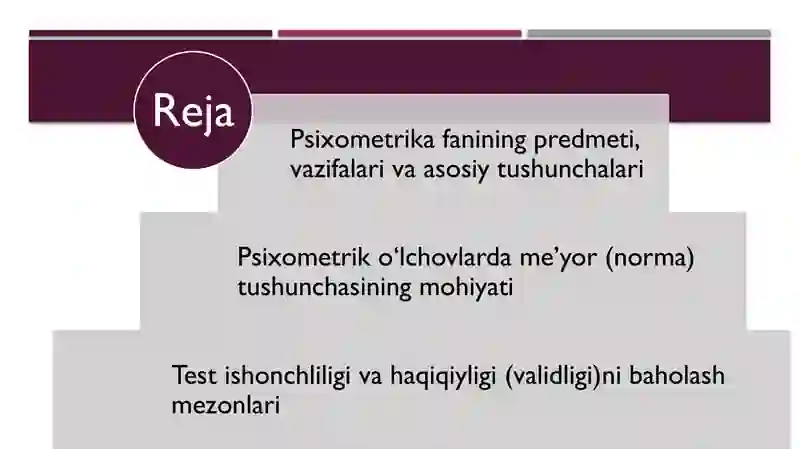 Reja

Psixometrika fanining predmeti, vazifalari va asosiy tushunchalari

Psixometrik o‘lchovlarda me’yor (norma) tushunchasining mohiyati

Test ishonchliligi va haqiqiyligi (validligi)ni baholash mezonlari